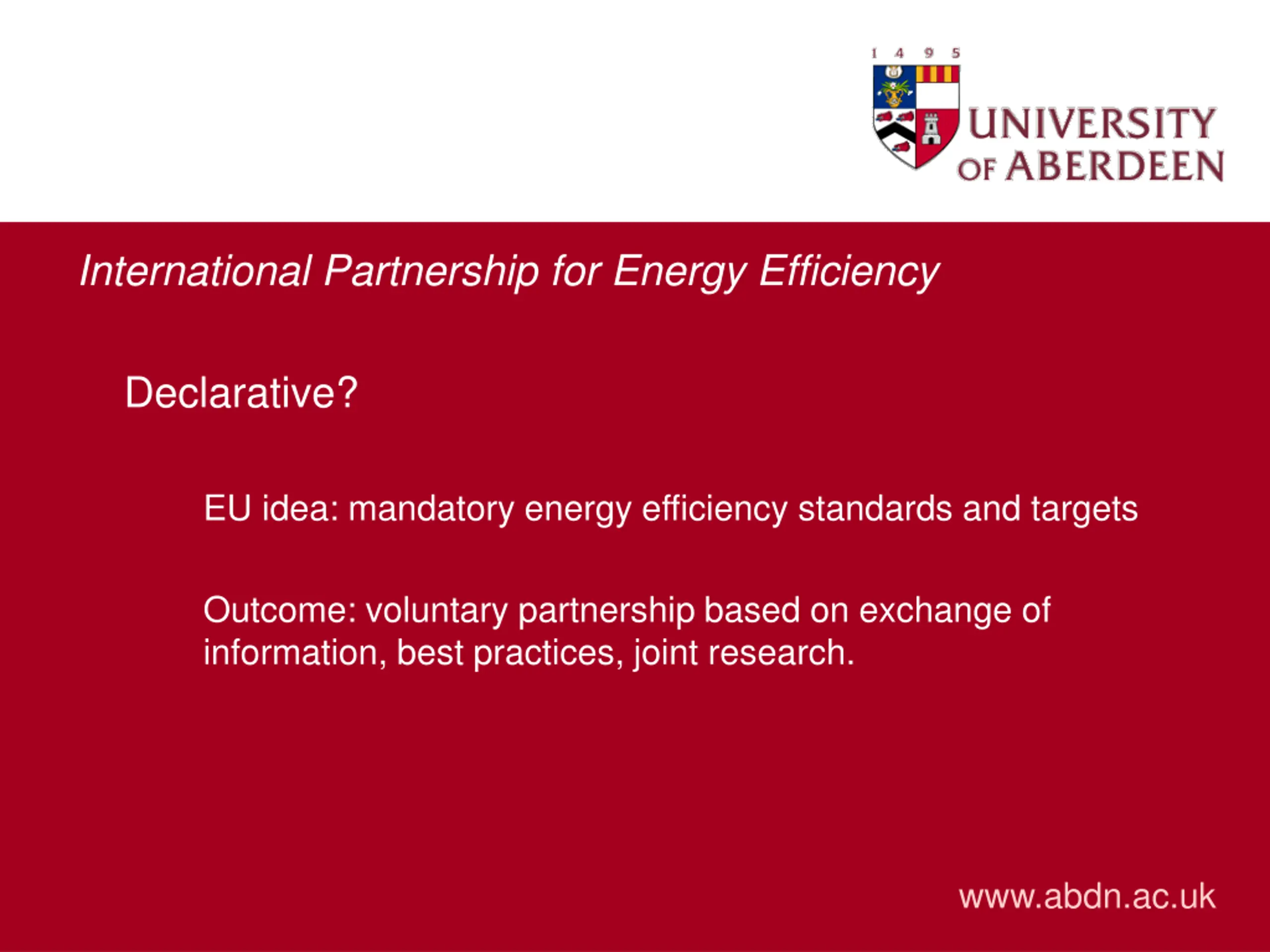 1 4 9 5
UNIVERSITY OF ABERDEEN

International Partnership for Energy Efficiency

Declarative?

EU idea: mandatory energy efficiency standards and targets

Outcome: voluntary partnership based on exchange of information, best practices, joint research.

www.abdn.ac.uk